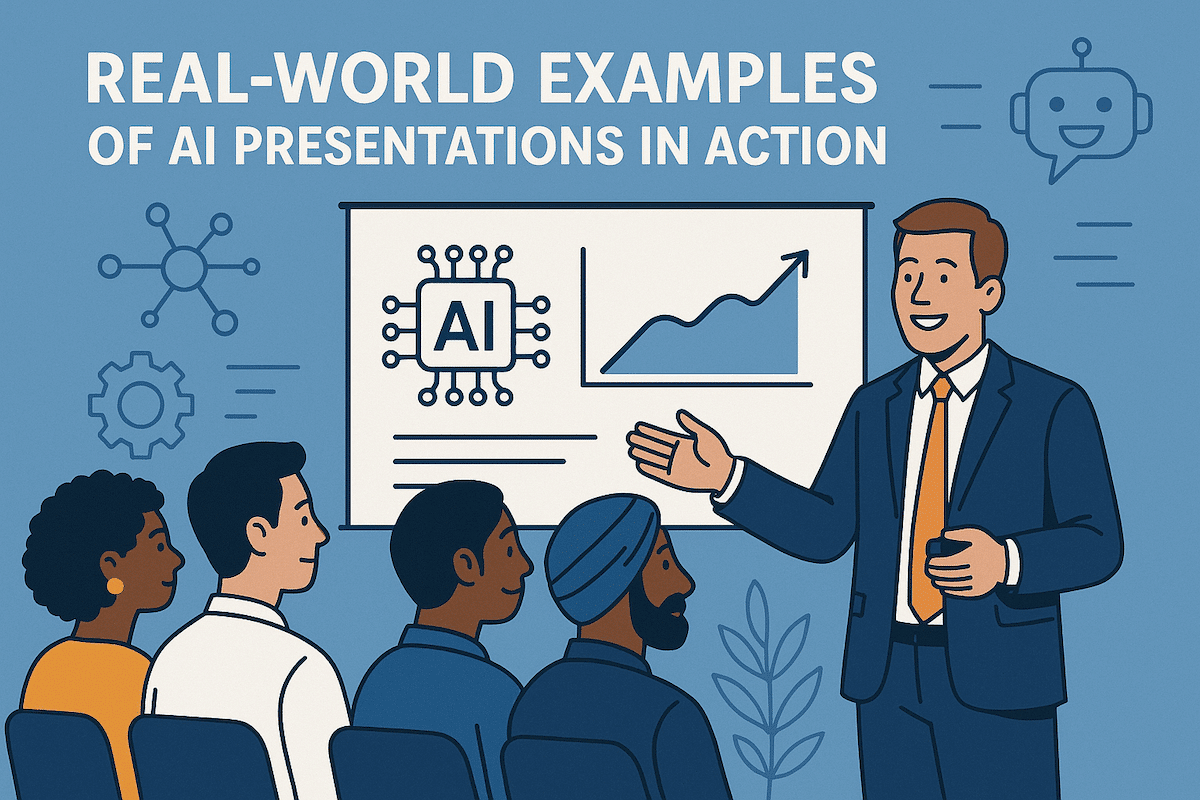 REAL-WORLD EXAMPLES OF AI PRESENTATIONS IN ACTION

AI